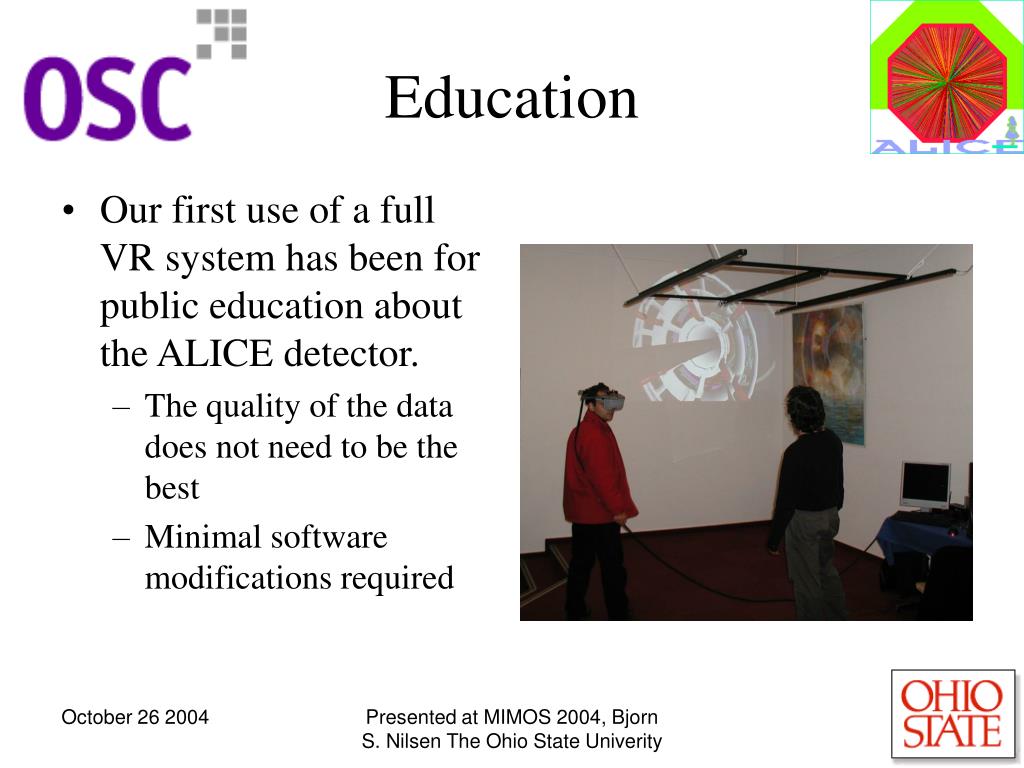 OSC

Education

ALICE

• Our first use of a full VR system has been for public education about the ALICE detector.
– The quality of the data does not need to be the best
– Minimal software modifications required

October 26 2004

Presented at MIMOS 2004, Bjorn S. Nilsen The Ohio State Univerity

OHIO STATE